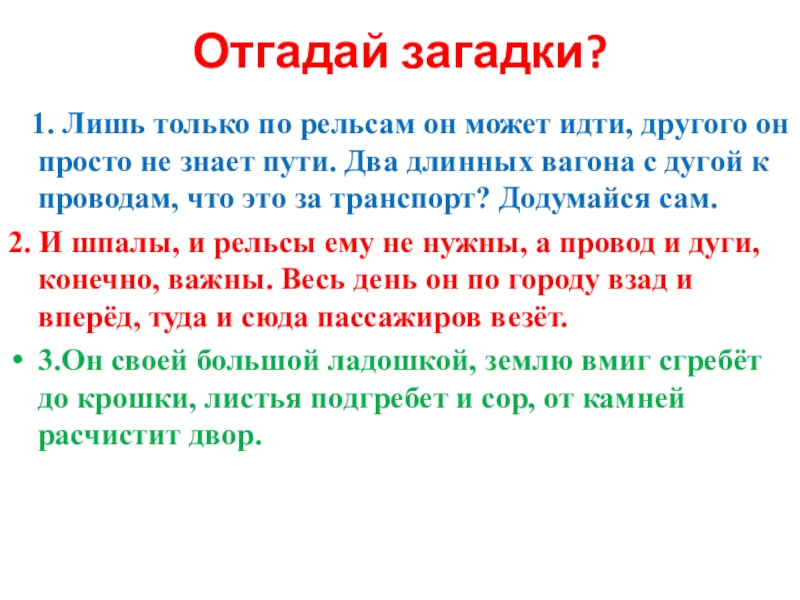 Отгадай загадки?

1. Лишь только по рельсам он может идти, другого он просто не знает пути. Два длинных вагона с дугой к проводам, что это за транспорт? Додумайся сам.

2. И шпалы, и рельсы ему не нужны, а провод и дуги, конечно, важны. Весь день он по городу взад и вперёд, туда и сюда пассажиров везёт.

• 3.Он своей большой ладошкой, землю вмиг сгребёт до крошки, листья подгребет и сор, от камней расчистит двор.